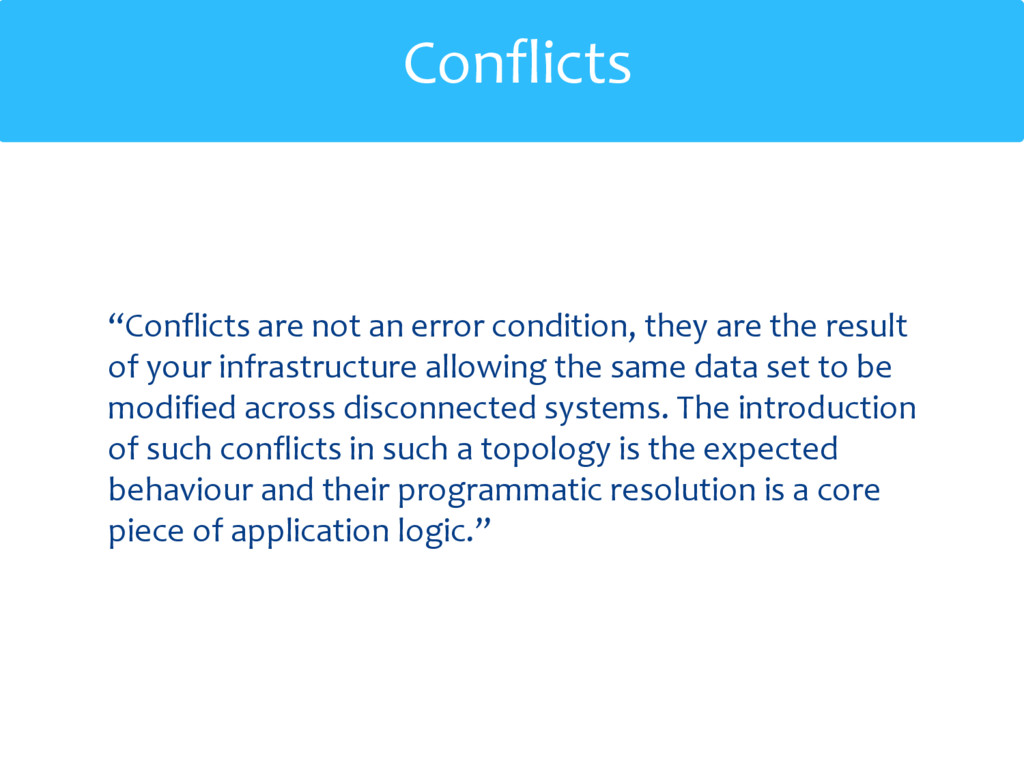 Conflicts

“Conflicts are not an error condition, they are the result of your infrastructure allowing the same data set to be modified across disconnected systems. The introduction of such conflicts in such a topology is the expected behaviour and their programmatic resolution is a core piece of application logic.”